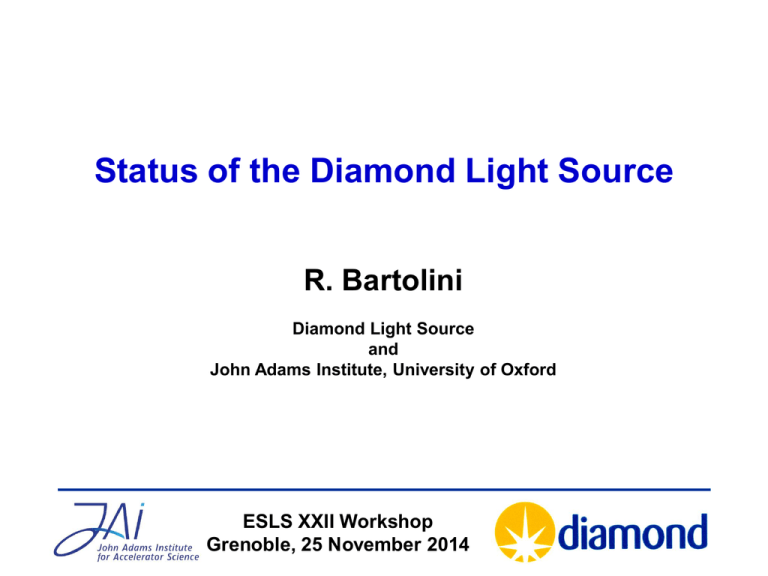 Status of the Diamond Light Source

R. Bartolini

Diamond Light Source
and
John Adams Institute, University of Oxford

JAI
John Adams Institute
for Accelerator Science

ESLS XXII Workshop
Grenoble, 25 November 2014

diamond